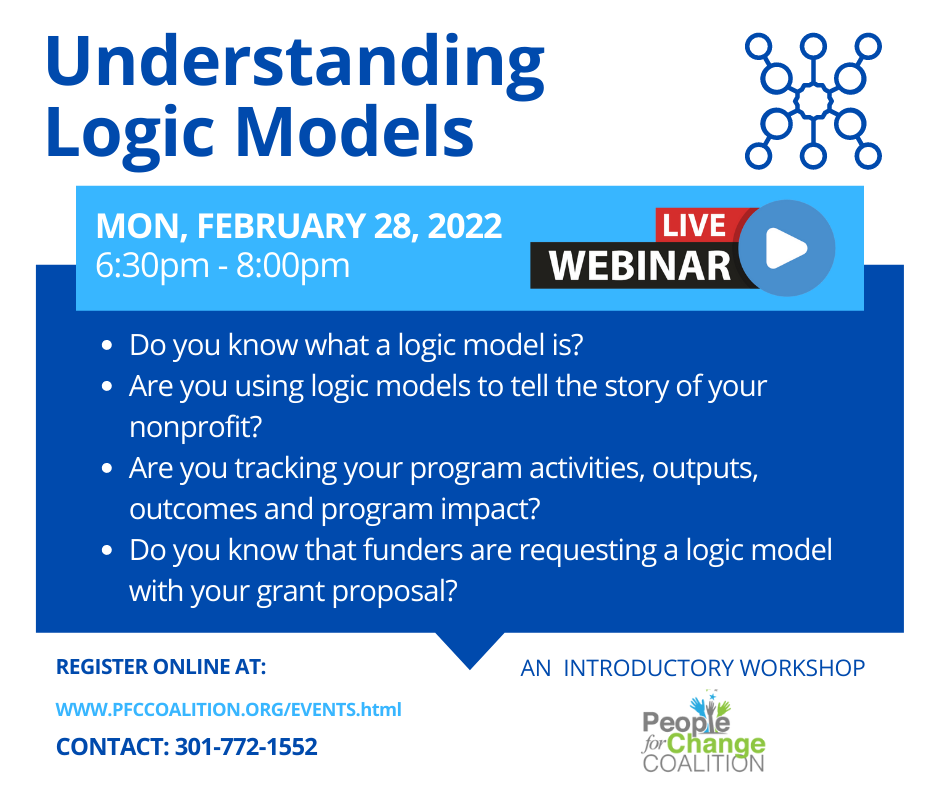 Understanding Logic Models

MON, FEBRUARY 28, 2022
6:30pm - 8:00pm

LIVE
WEBINAR

- Do you know what a logic model is?
- Are you using logic models to tell the story of your nonprofit?
- Are you tracking your program activities, outputs, outcomes and program impact?
- Do you know that funders are requesting a logic model with your grant proposal?

REGISTER ONLINE AT:

WWW.PFCCOALITION.ORG/EVENTS.html

CONTACT: 301-772-1552

AN INTRODUCTORY WORKSHOP

People for Change COALITION